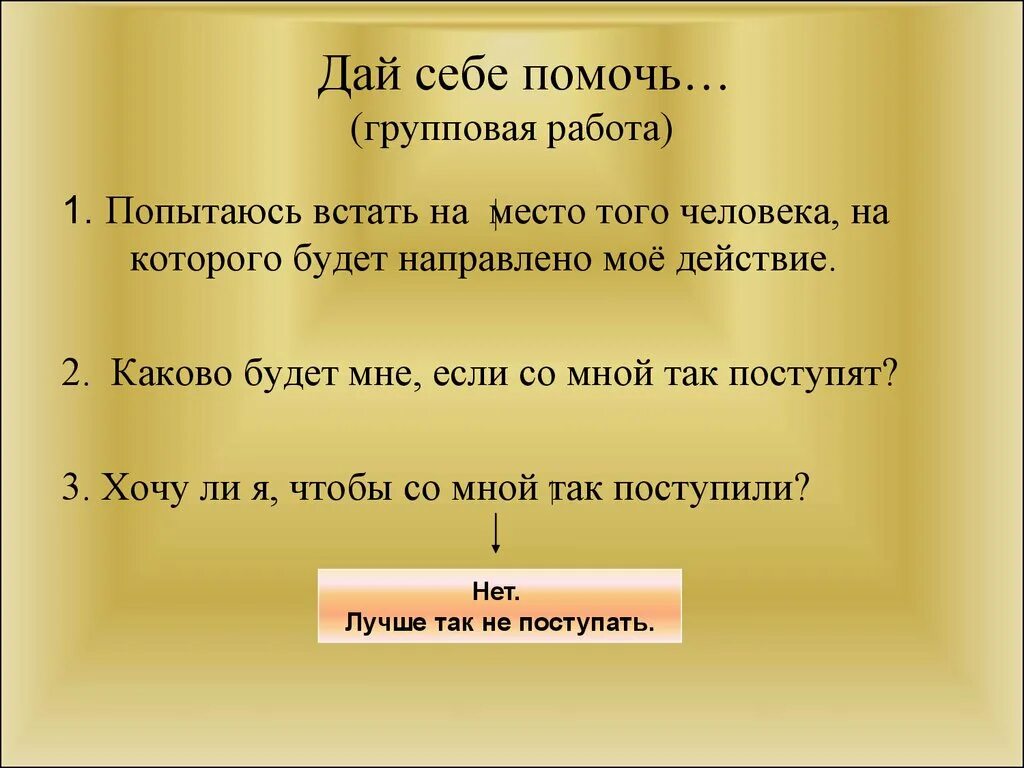 Дай себе помочь…
(групповая работа)

1. Попытаюсь встать на место того человека, на которого будет направлено моё действие.

2. Каково будет мне, если со мной так поступят?

3. Хочу ли я, чтобы со мной так поступили?

Нет.
Лучше так не поступать.